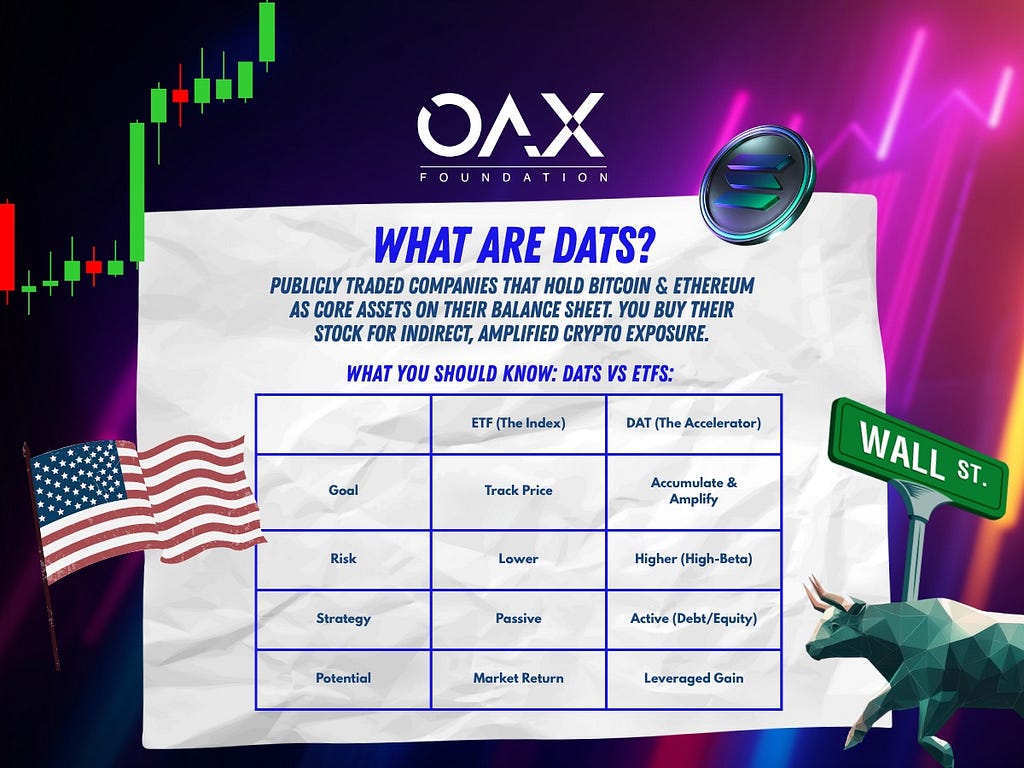 OAX
FOUNDATION

WHAT ARE DATS?

PUBLICLY TRADED COMPANIES THAT HOLD BITCOIN & ETHEREUM AS CORE ASSETS ON THEIR BALANCE SHEET. YOU BUY THEIR STOCK FOR INDIRECT, AMPLIFIED CRYPTO EXPOSURE.

WHAT YOU SHOULD KNOW: DATS VS ETFS:

| | ETF (The Index) | DAT (The Accelerator) |
|---|---|---|
| Goal | Track Price | Accumulate & Amplify |
| Risk | Lower | Higher (High-Beta) |
| Strategy | Passive | Active (Debt/Equity) |
| Potential | Market Return | Leveraged Gain |

WALL ST.